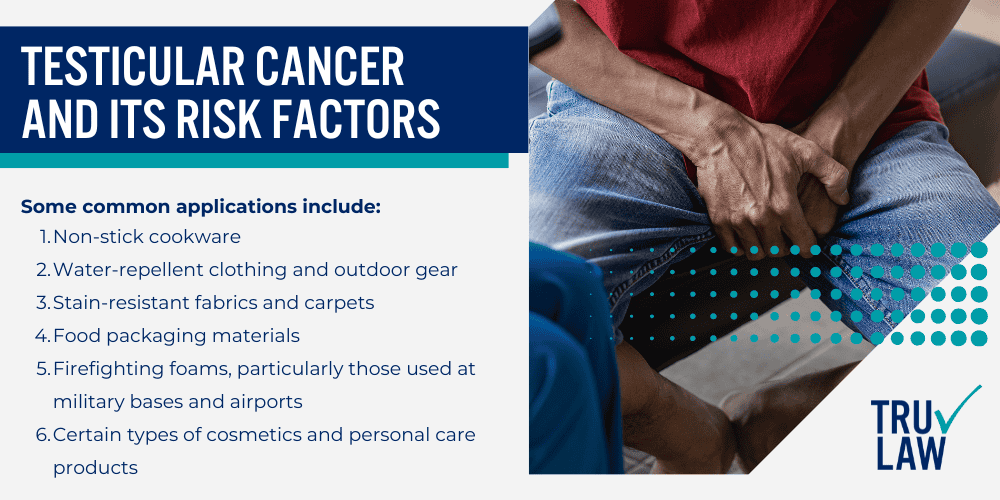 TESTICULAR CANCER AND ITS RISK FACTORS

Some common applications include:
1. Non-stick cookware
2. Water-repellent clothing and outdoor gear
3. Stain-resistant fabrics and carpets
4. Food packaging materials
5. Firefighting foams, particularly those used at military bases and airports
6. Certain types of cosmetics and personal care products

TRU LAW